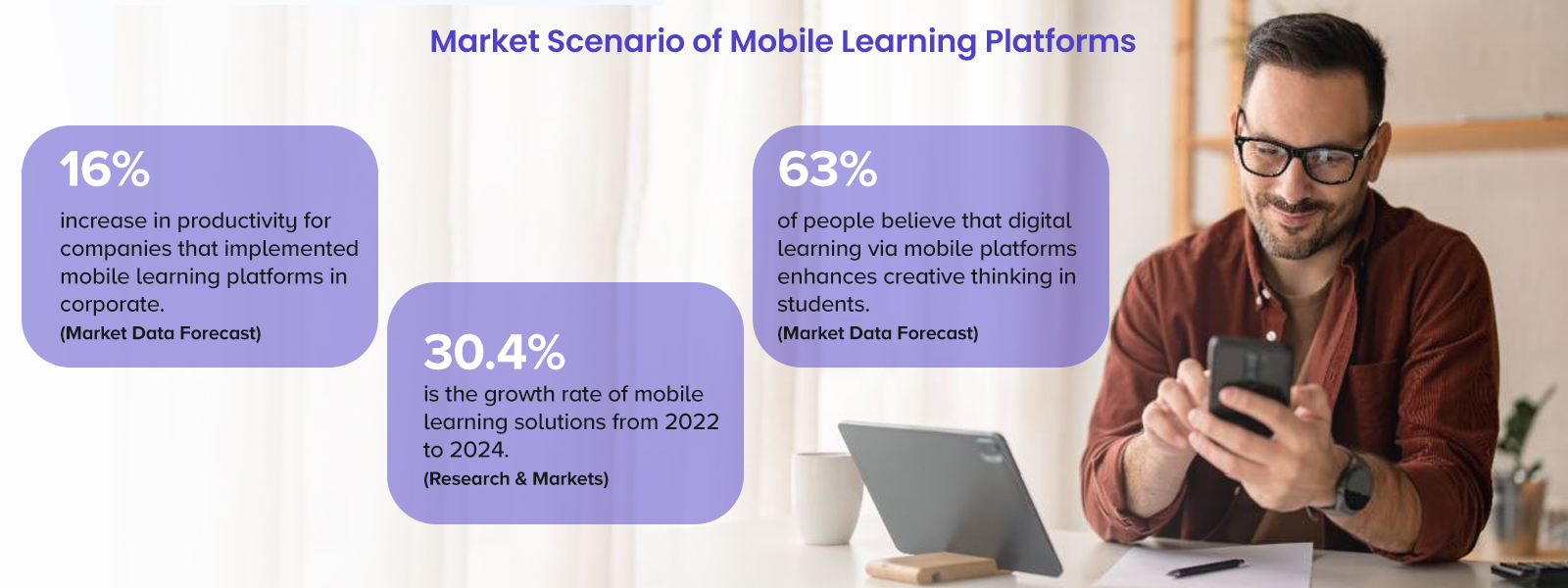 Market Scenario of Mobile Learning Platforms

16%

increase in productivity for companies that implemented mobile learning platforms in corporate.

(Market Data Forecast)

30.4%

is the growth rate of mobile learning solutions from 2022 to 2024.

(Research & Markets)

63%

of people believe that digital learning via mobile platforms enhances creative thinking in students.

(Market Data Forecast)